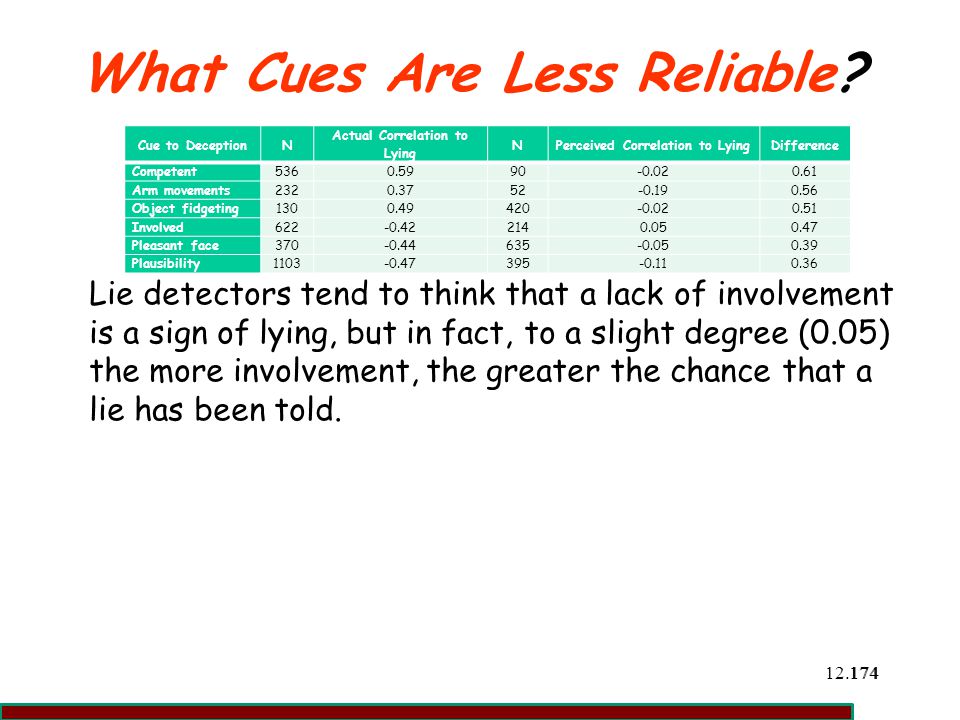 What Cues Are Less Reliable?

| Cue to Deception | N | Actual Correlation to Lying | N | Perceived Correlation to Lying | Difference |
|---|---|---|---|---|---|
| Competent | 536 | 0.59 | 90 | -0.02 | 0.61 |
| Arm movements | 232 | 0.37 | 52 | -0.19 | 0.56 |
| Object fidgeting | 130 | 0.49 | 420 | -0.02 | 0.51 |
| Involved | 622 | -0.42 | 214 | 0.05 | 0.47 |
| Pleasant face | 370 | -0.44 | 635 | -0.05 | 0.39 |
| Plausibility | 1103 | -0.47 | 395 | -0.11 | 0.36 |

Lie detectors tend to think that a lack of involvement is a sign of lying, but in fact, to a slight degree (0.05) the more involvement, the greater the chance that a lie has been told.

12.174